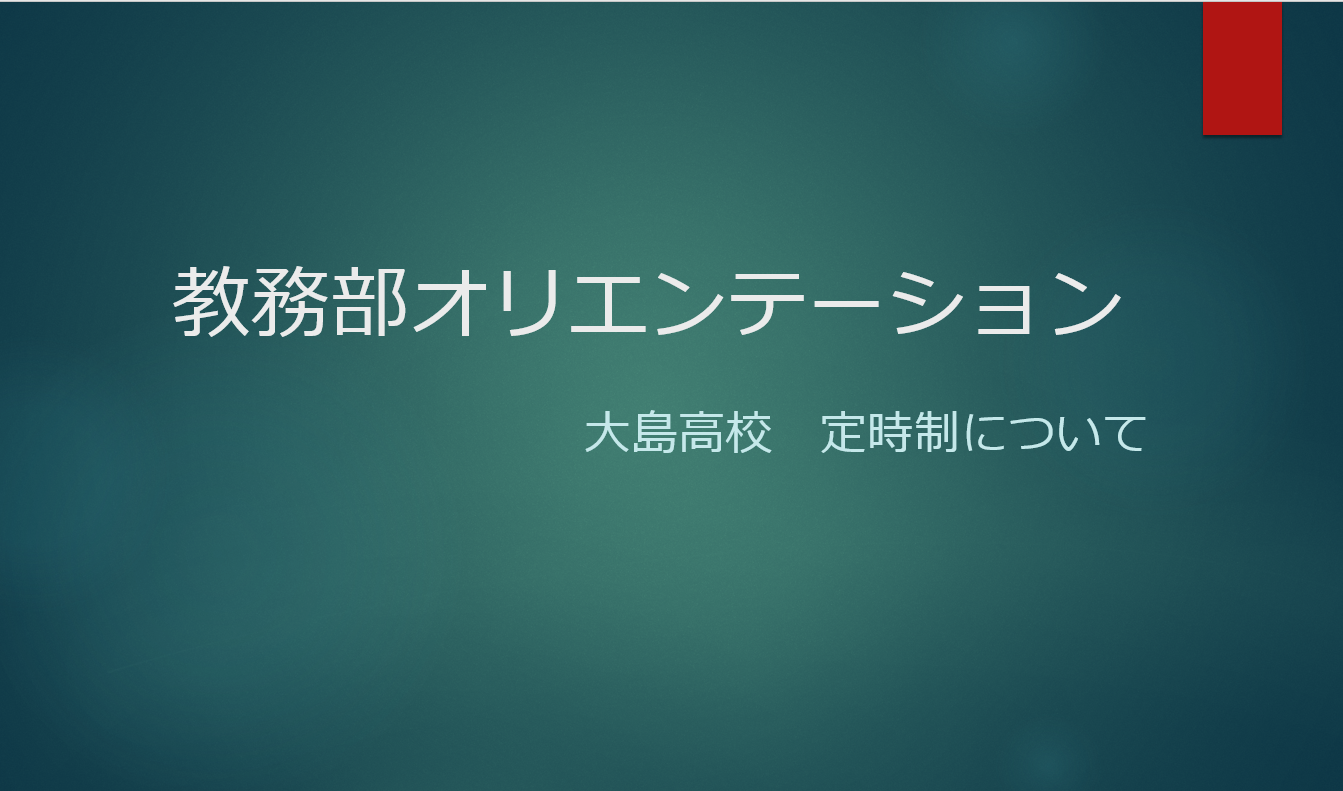 教務部オリエンテーション

大島高校　定時制について